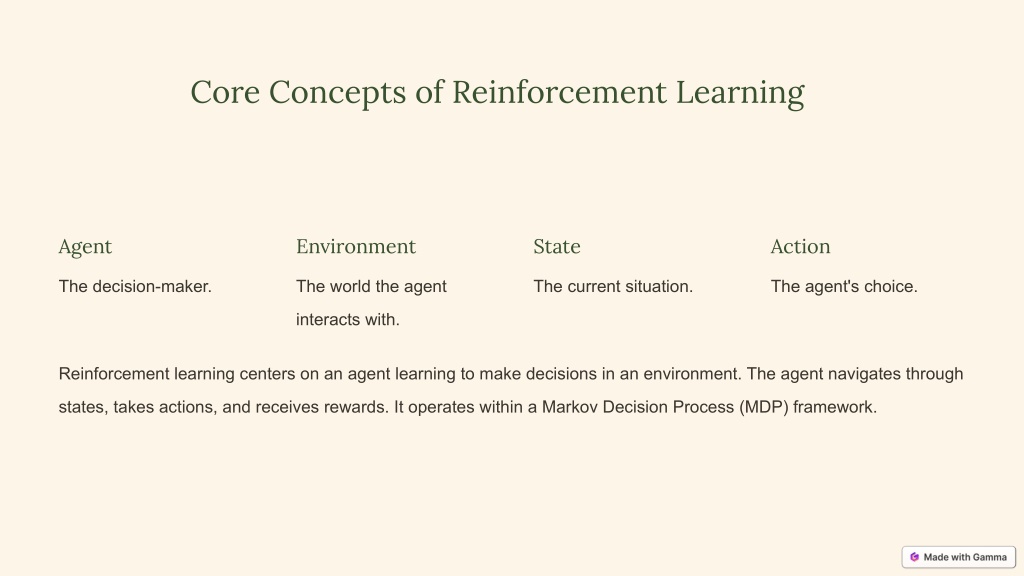 Core Concepts of Reinforcement Learning

Agent

The decision-maker.

Environment

The world the agent interacts with.

State

The current situation.

Action

The agent's choice.

Reinforcement learning centers on an agent learning to make decisions in an environment. The agent navigates through states, takes actions, and receives rewards. It operates within a Markov Decision Process (MDP) framework.

Made with Gamma